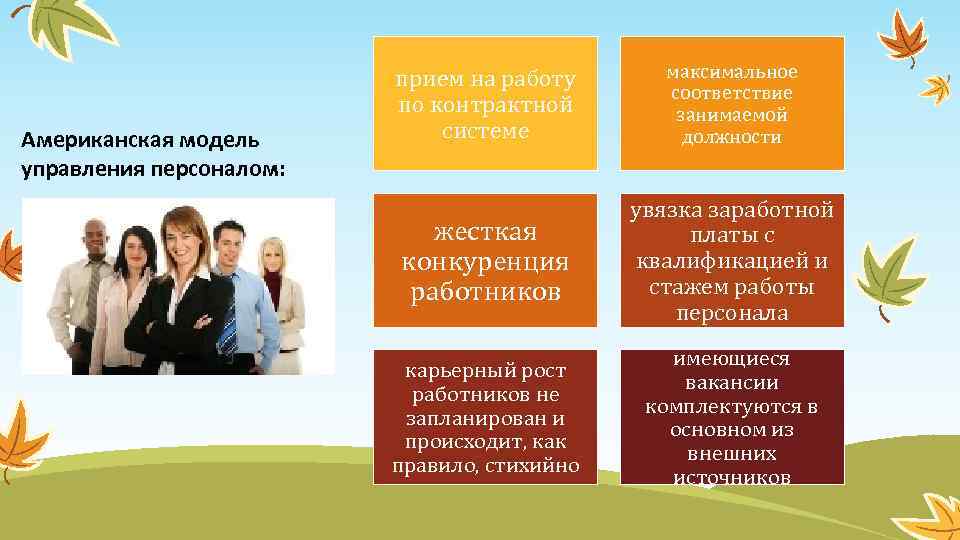 Американская модель управления персоналом:

прием на работу по контрактной системе

максимальное соответствие занимаемой должности

жесткая конкуренция работников

увязка заработной платы с квалификацией и стажем работы персонала

карьерный рост работников не запланирован и происходит, как правило, стихийно

имеющиеся вакансии комплектуются в основном из внешних источников